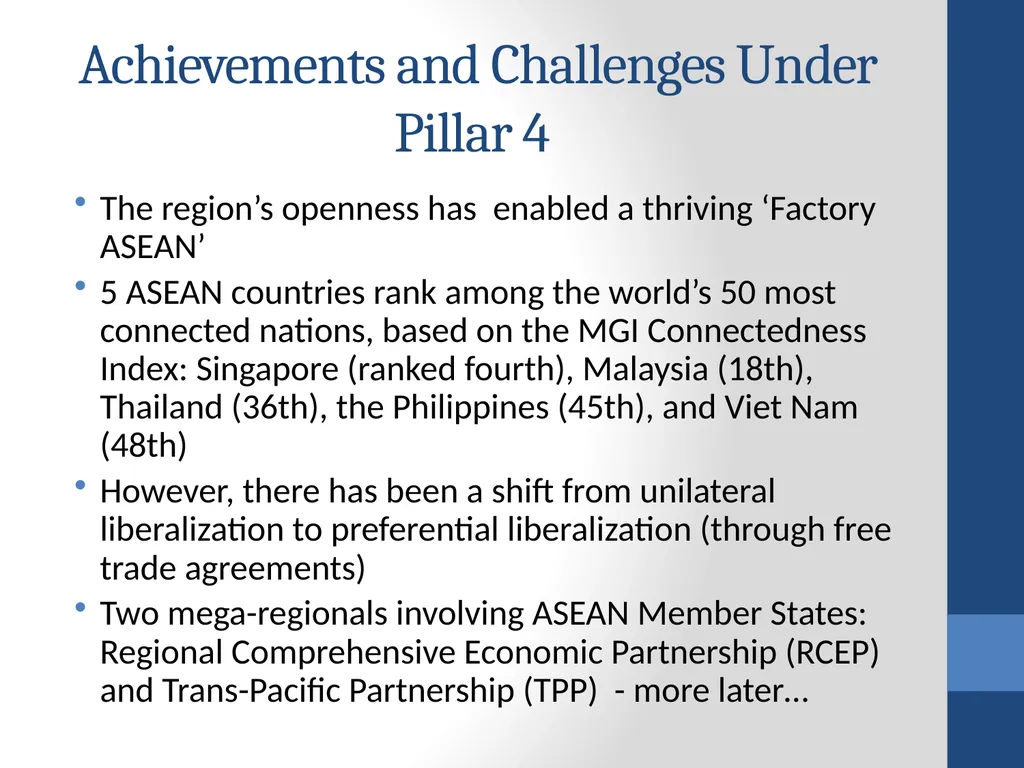 Achievements and Challenges Under Pillar 4

• The region’s openness has  enabled a thriving ‘Factory ASEAN’

• 5 ASEAN countries rank among the world’s 50 most connected nations, based on the MGI Connectedness Index: Singapore (ranked fourth), Malaysia (18th), Thailand (36th), the Philippines (45th), and Viet Nam (48th)

• However, there has been a shift from unilateral liberalization to preferential liberalization (through free trade agreements)

• Two mega-regionals involving ASEAN Member States: Regional Comprehensive Economic Partnership (RCEP) and Trans-Pacific Partnership (TPP)  - more later…